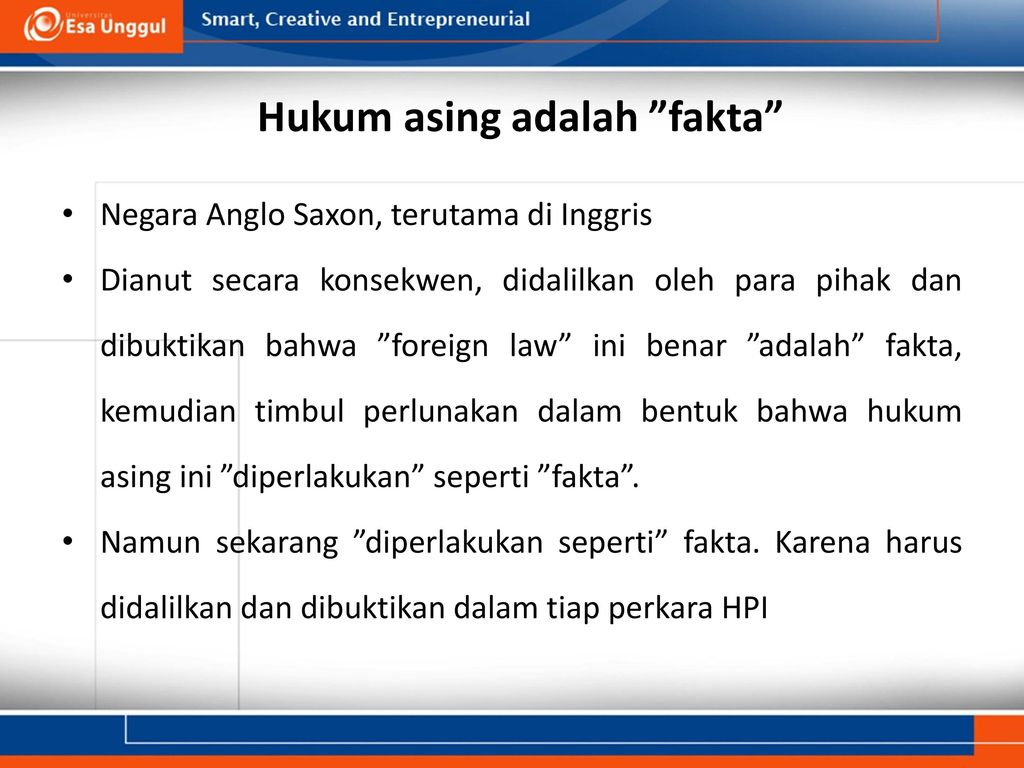 Universitas Esa Unggul

Smart, Creative and Entrepreneurial

Hukum asing adalah ”fakta”

• Negara Anglo Saxon, terutama di Inggris

• Dianut secara konsekwen, didalilkan oleh para pihak dan dibuktikan bahwa ”foreign law” ini benar ”adalah” fakta, kemudian timbul perlunakan dalam bentuk bahwa hukum asing ini ”diperlakukan” seperti ”fakta”.

• Namun sekarang ”diperlakukan seperti” fakta. Karena harus didalilkan dan dibuktikan dalam tiap perkara HPI